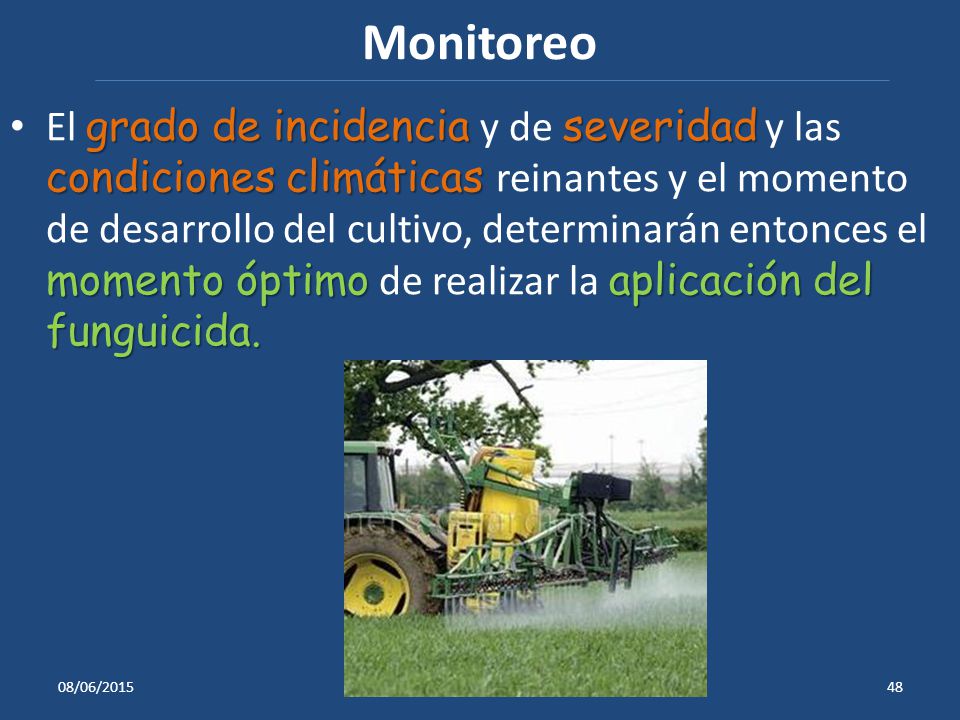 Monitoreo

• El grado de incidencia y de severidad y las condiciones climáticas reinantes y el momento de desarrollo del cultivo, determinarán entonces el momento óptimo de realizar la aplicación del funguicida.

08/06/2015

48